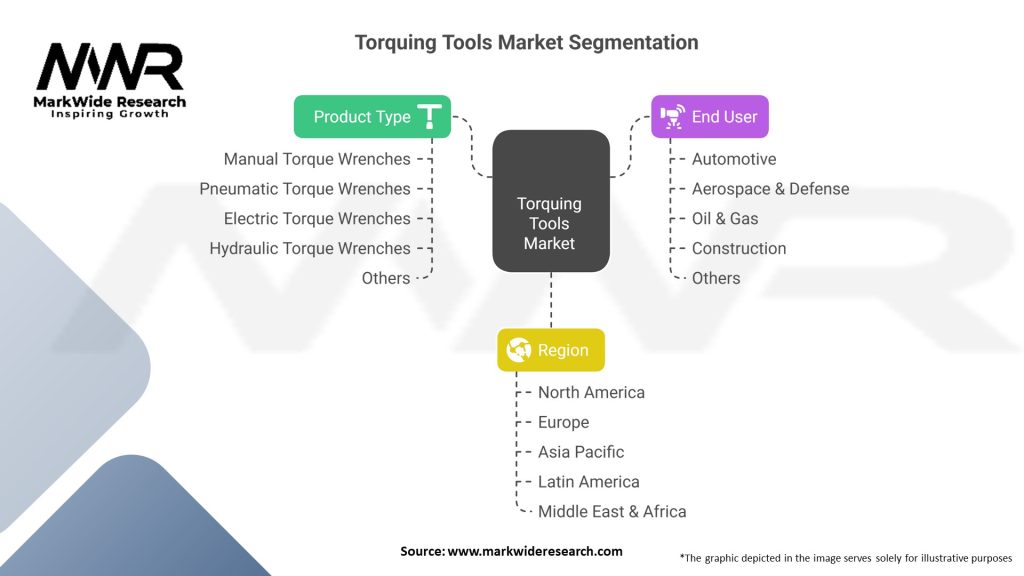 MWR
MarkWide Research
Inspiring Growth

Torquing Tools Market Segmentation

Product Type
Manual Torque Wrenches
Pneumatic Torque Wrenches
Electric Torque Wrenches
Hydraulic Torque Wrenches
Others

Torquing Tools Market

End User
Automotive
Aerospace & Defense
Oil & Gas
Construction
Others

Region
North America
Europe
Asia Pacific
Latin America
Middle East & Africa

Source: www.markwideresearch.com

*The graphic depicted in the image serves solely for illustrative purposes